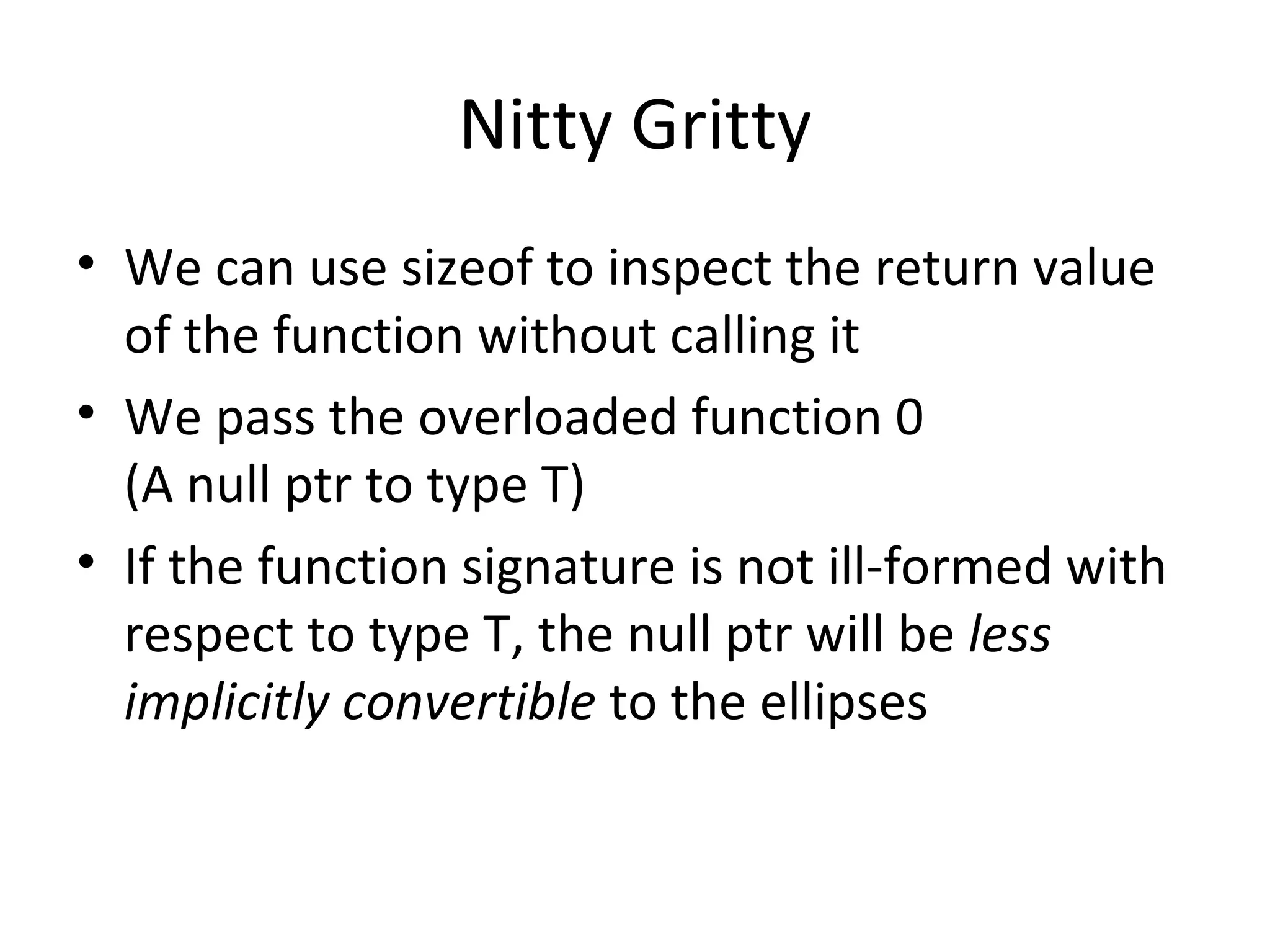 Nitty Gritty

• We can use sizeof to inspect the return value of the function without calling it

• We pass the overloaded function 0
(A null ptr to type T)

• If the function signature is not ill-formed with respect to type T, the null ptr will be less implicitly convertible to the ellipses